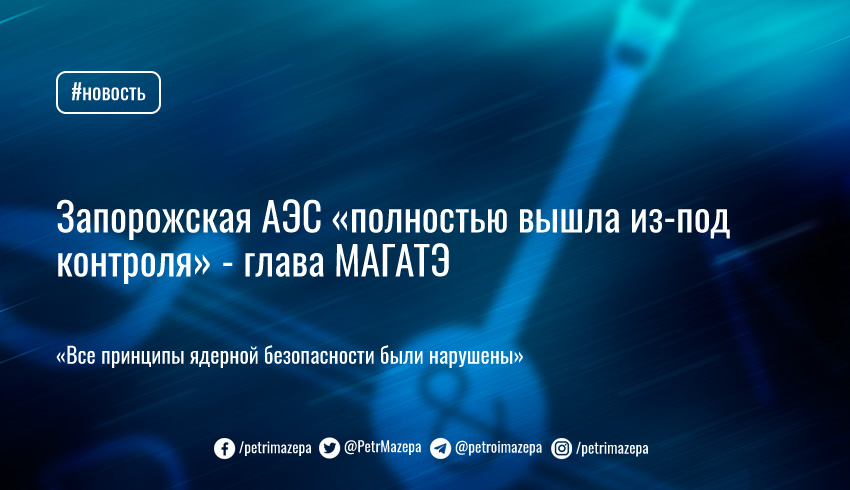 #новость

Запорожская АЭС «полностью вышла из-под контроля» - глава МАГАТЭ

«Все принципы ядерной безопасности были нарушены»

/petrimazepa @PetrMazepa @petroimazepa /petrimazepa